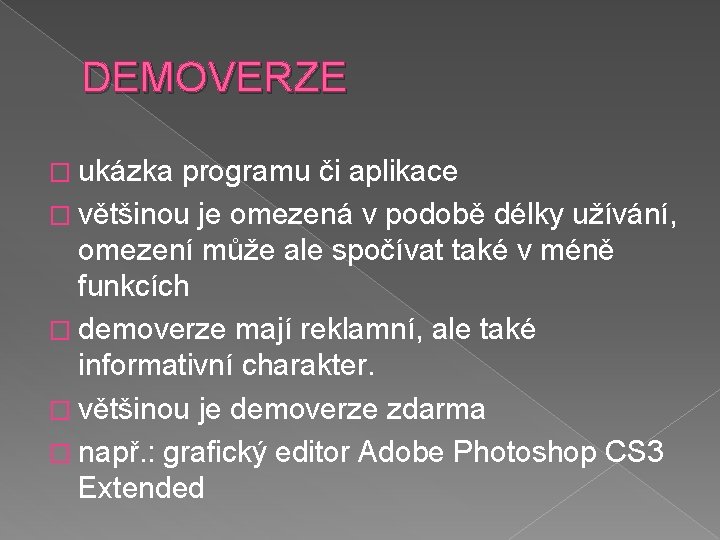 DEMOVERZE

□ ukázka programu či aplikace
□ většinou je omezená v podobě délky užívání, omezení může ale spočívat také v méně funkcích
□ demoverze mají reklamní, ale také informativní charakter.
□ většinou je demoverze zdarma
□ např.: grafický editor Adobe Photoshop CS3 Extended